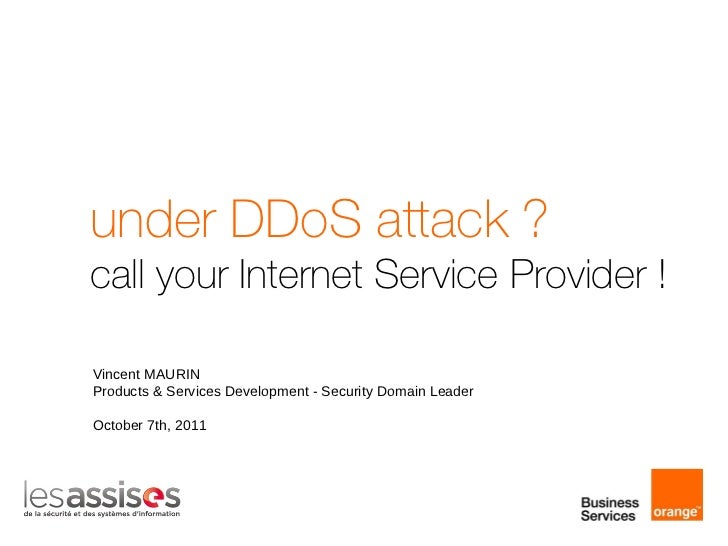 under DDoS attack ?
call your Internet Service Provider !

Vincent MAURIN
Products & Services Development - Security Domain Leader

October 7th, 2011

lesassises
de la sécurité et des systèmes d'information

Business Services

orange™